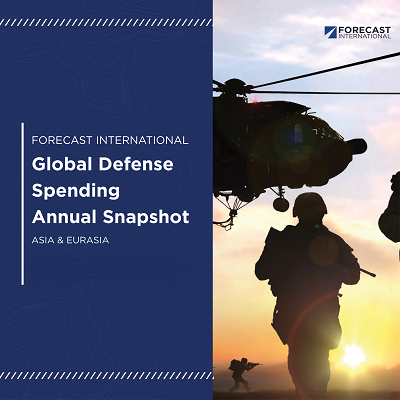 FORECAST INTERNATIONAL

FORECAST INTERNATIONAL

Global Defense Spending Annual Snapshot

ASIA & EURASIA